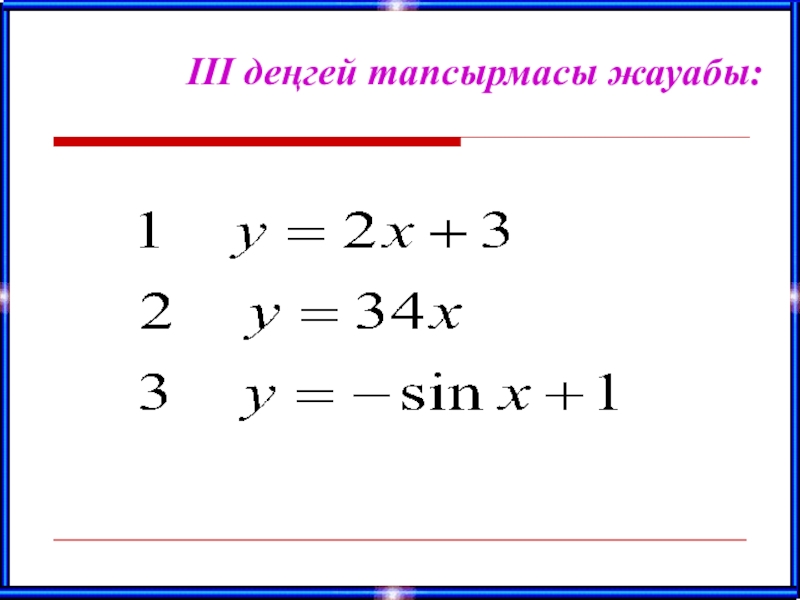 III деңгей тапсырмасы жауабы:

1 $y = 2x + 3$

2 $y = 34x$

3 $y = -\sin x + 1$